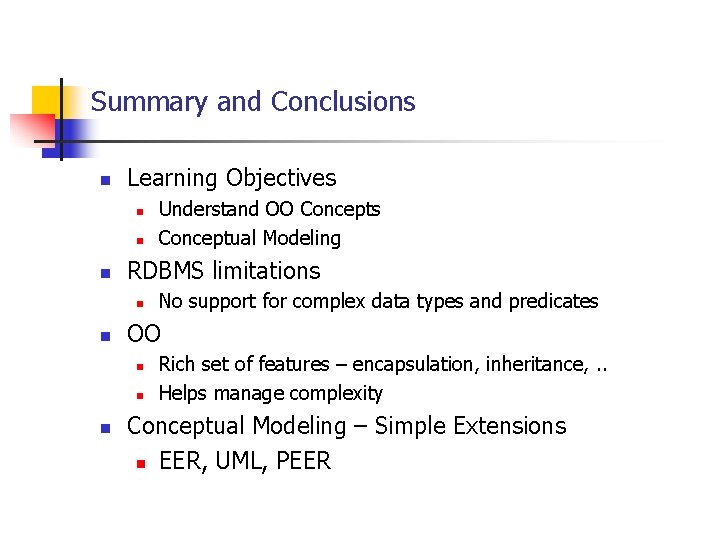 Summary and Conclusions

- Learning Objectives
  - Understand OO Concepts
  - Conceptual Modeling
- RDBMS limitations
  - No support for complex data types and predicates
- OO
  - Rich set of features – encapsulation, inheritance, ..
  - Helps manage complexity
- Conceptual Modeling – Simple Extensions
  - EER, UML, PEER